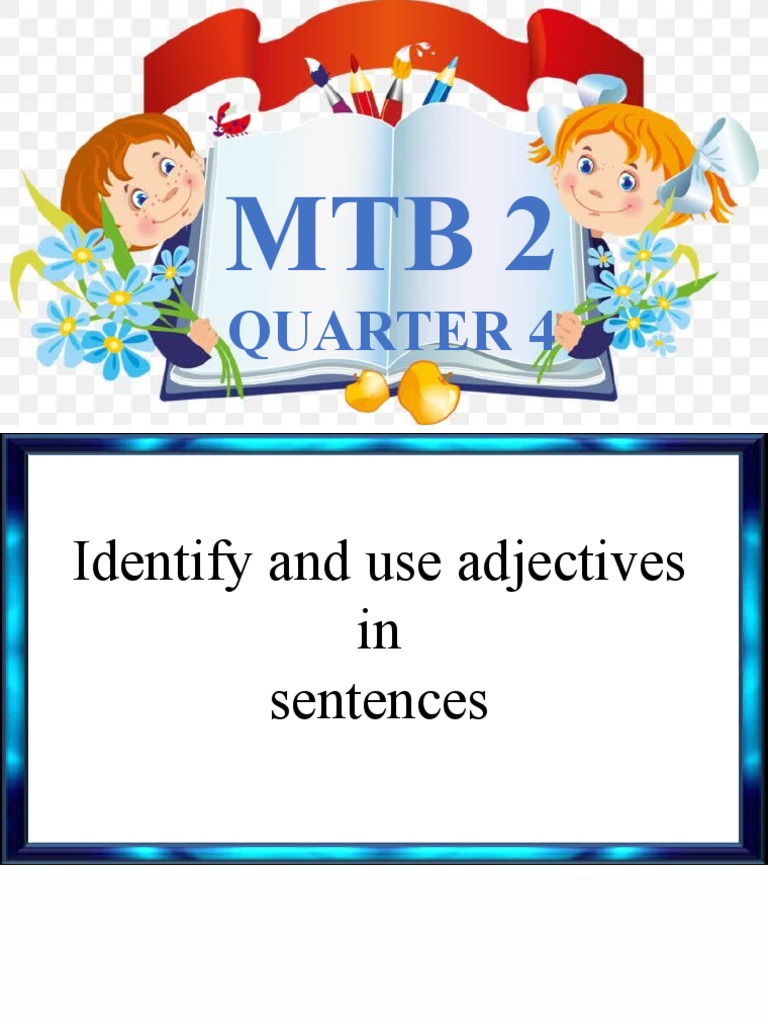 MTB 2
QUARTER 4

Identify and use adjectives in sentences